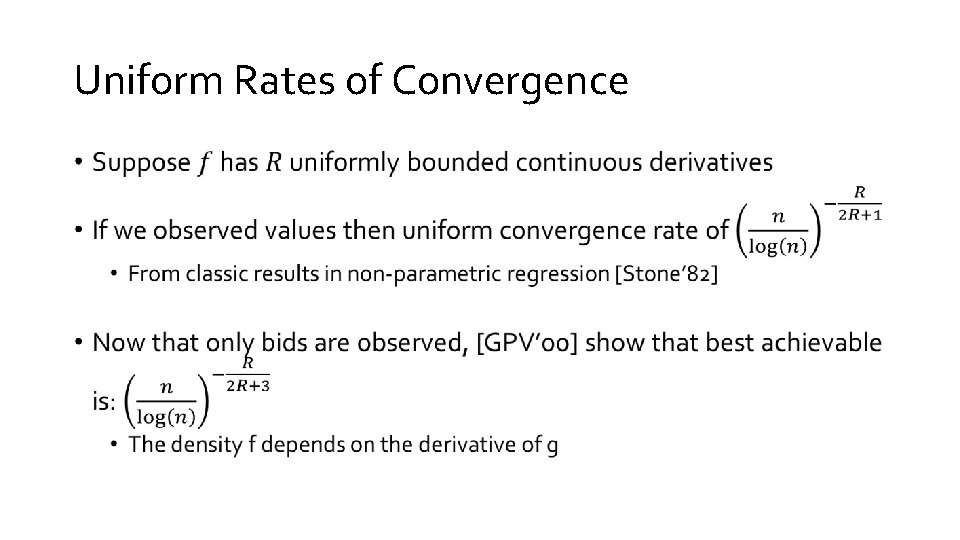 Uniform Rates of Convergence

• Suppose $f$ has $R$ uniformly bounded continuous derivatives

• If we observed values then uniform convergence rate of $\left(\frac{n}{\log(n)}\right)^{-\frac{R}{2R+1}}$

• From classic results in non-parametric regression [Stone'82]

• Now that only bids are observed, [GPV'00] show that best achievable is: $\left(\frac{n}{\log(n)}\right)^{-\frac{R}{2R+3}}$

• The density f depends on the derivative of g